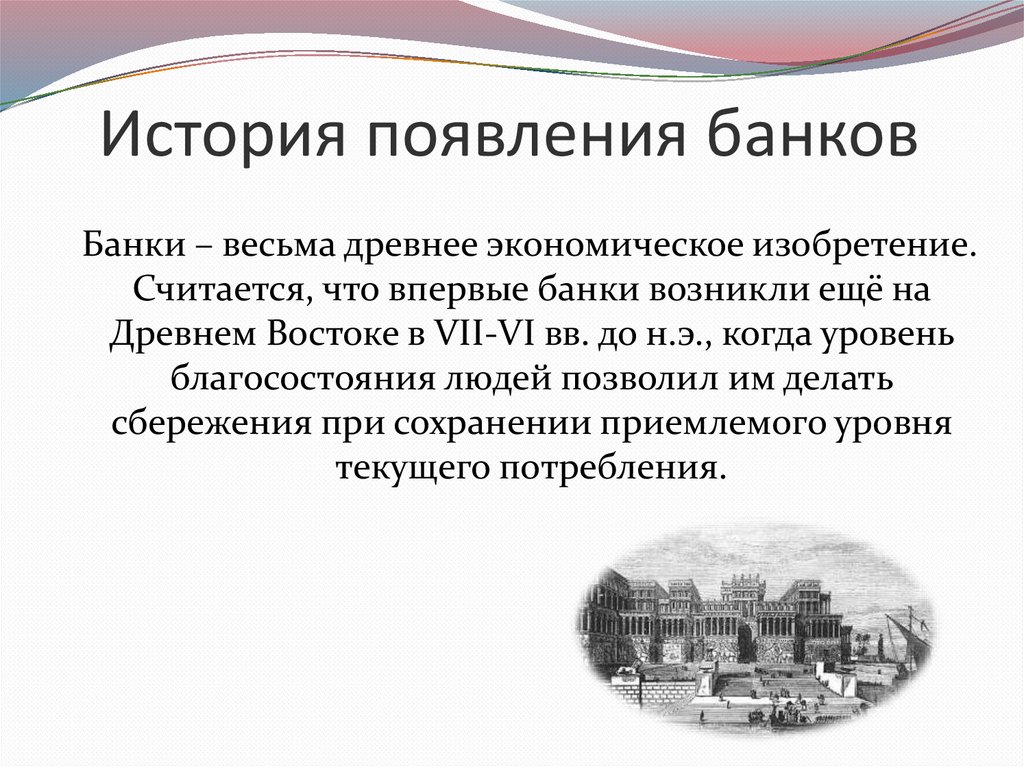 История появления банков

Банки – весьма древнее экономическое изобретение. Считается, что впервые банки возникли ещё на Древнем Востоке в VII-VI вв. до н.э., когда уровень благосостояния людей позволил им делать сбережения при сохранении приемлемого уровня текущего потребления.